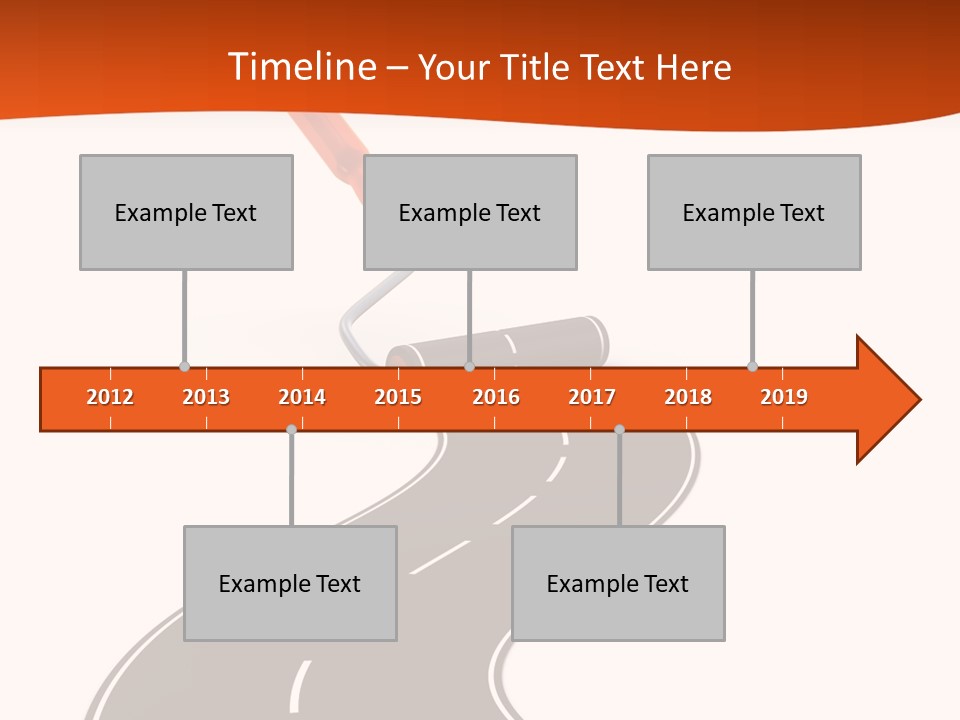 Timeline – Your Title Text Here

Example Text

Example Text

Example Text

2012 2013 2014 2015 2016 2017 2018 2019

Example Text

Example Text